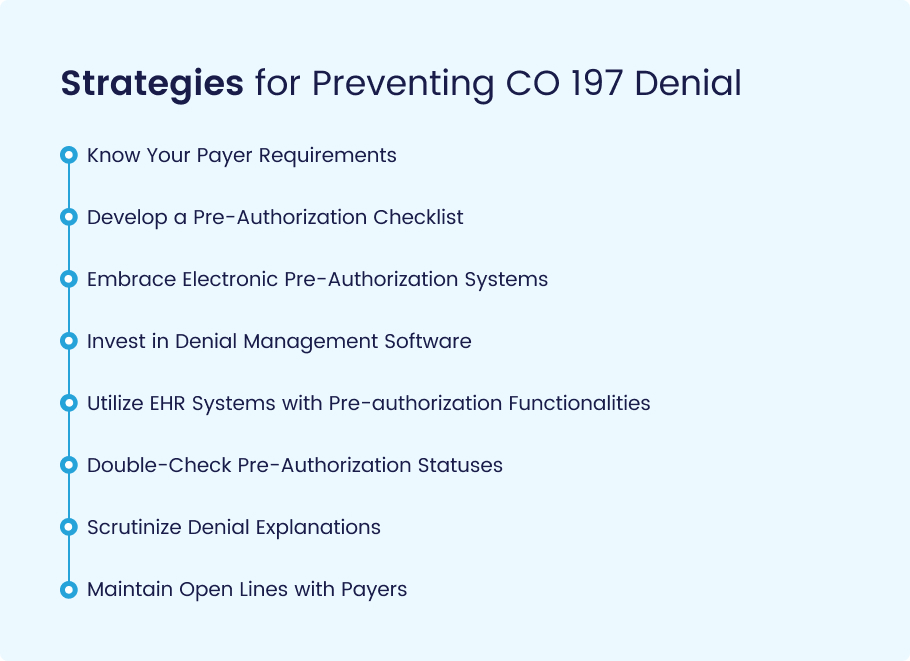 Strategies for Preventing CO 197 Denial

Know Your Payer Requirements

Develop a Pre-Authorization Checklist

Embrace Electronic Pre-Authorization Systems

Invest in Denial Management Software

Utilize EHR Systems with Pre-authorization Functionalities

Double-Check Pre-Authorization Statuses

Scrutinize Denial Explanations

Maintain Open Lines with Payers